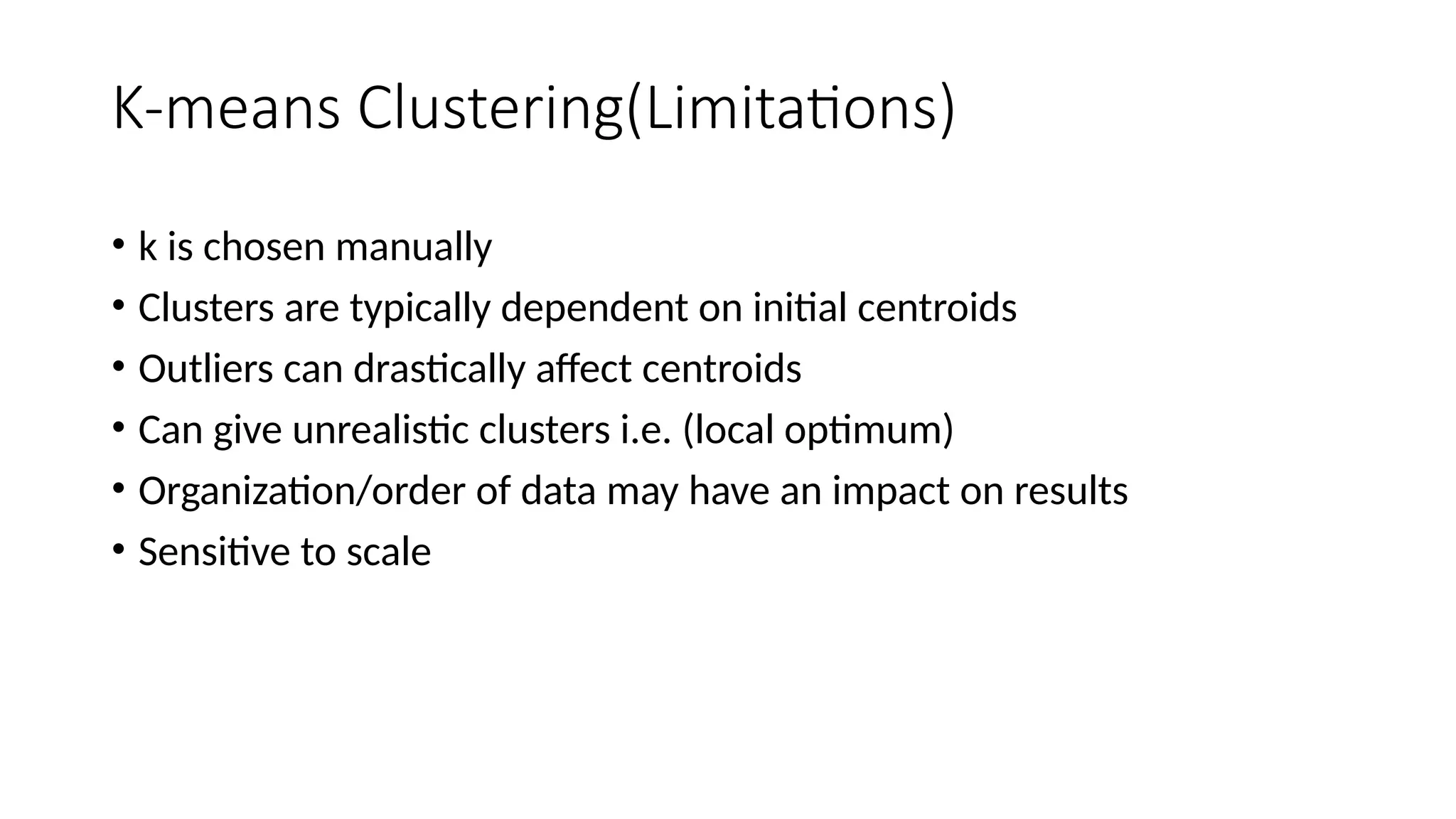 K-means Clustering(Limitations)

• k is chosen manually
• Clusters are typically dependent on initial centroids
• Outliers can drastically affect centroids
• Can give unrealistic clusters i.e. (local optimum)
• Organization/order of data may have an impact on results
• Sensitive to scale